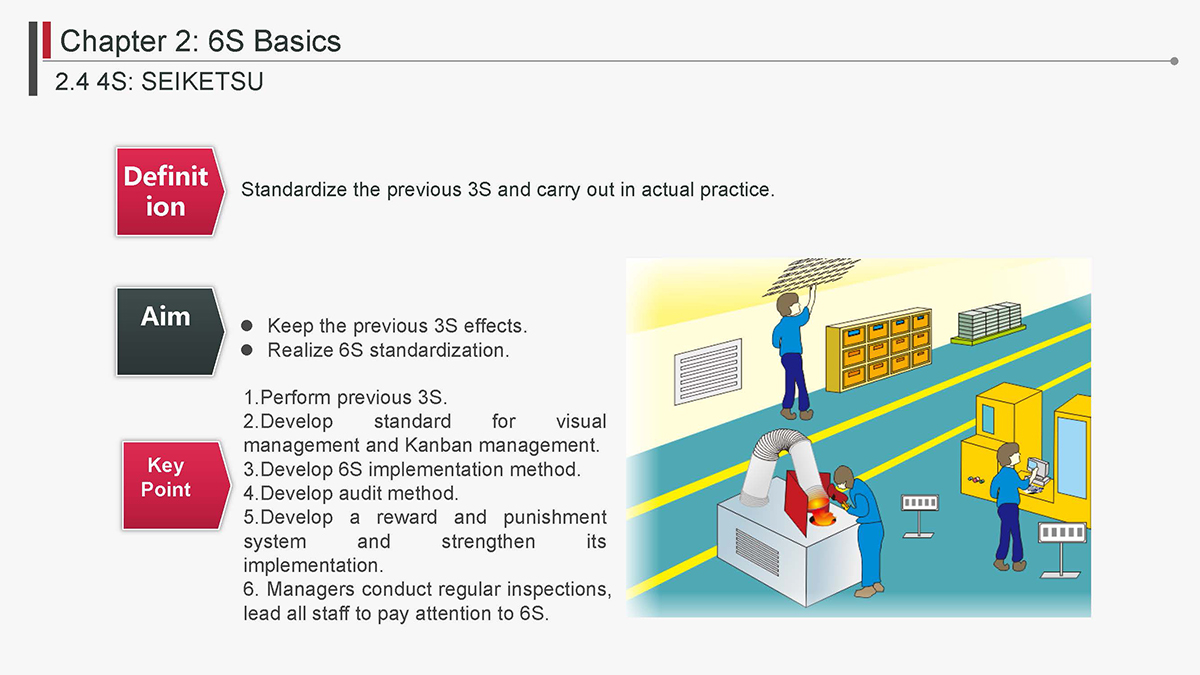 Chapter 2: 6S Basics

2.4 4S: SEIKETSU

Definition

Standardize the previous 3S and carry out in actual practice.

Aim

● Keep the previous 3S effects.
● Realize 6S standardization.

Key Point

1.Perform previous 3S.
2.Develop standard for visual management and Kanban management.
3.Develop 6S implementation method.
4.Develop audit method.
5.Develop a reward and punishment system and strengthen its implementation.
6. Managers conduct regular inspections, lead all staff to pay attention to 6S.